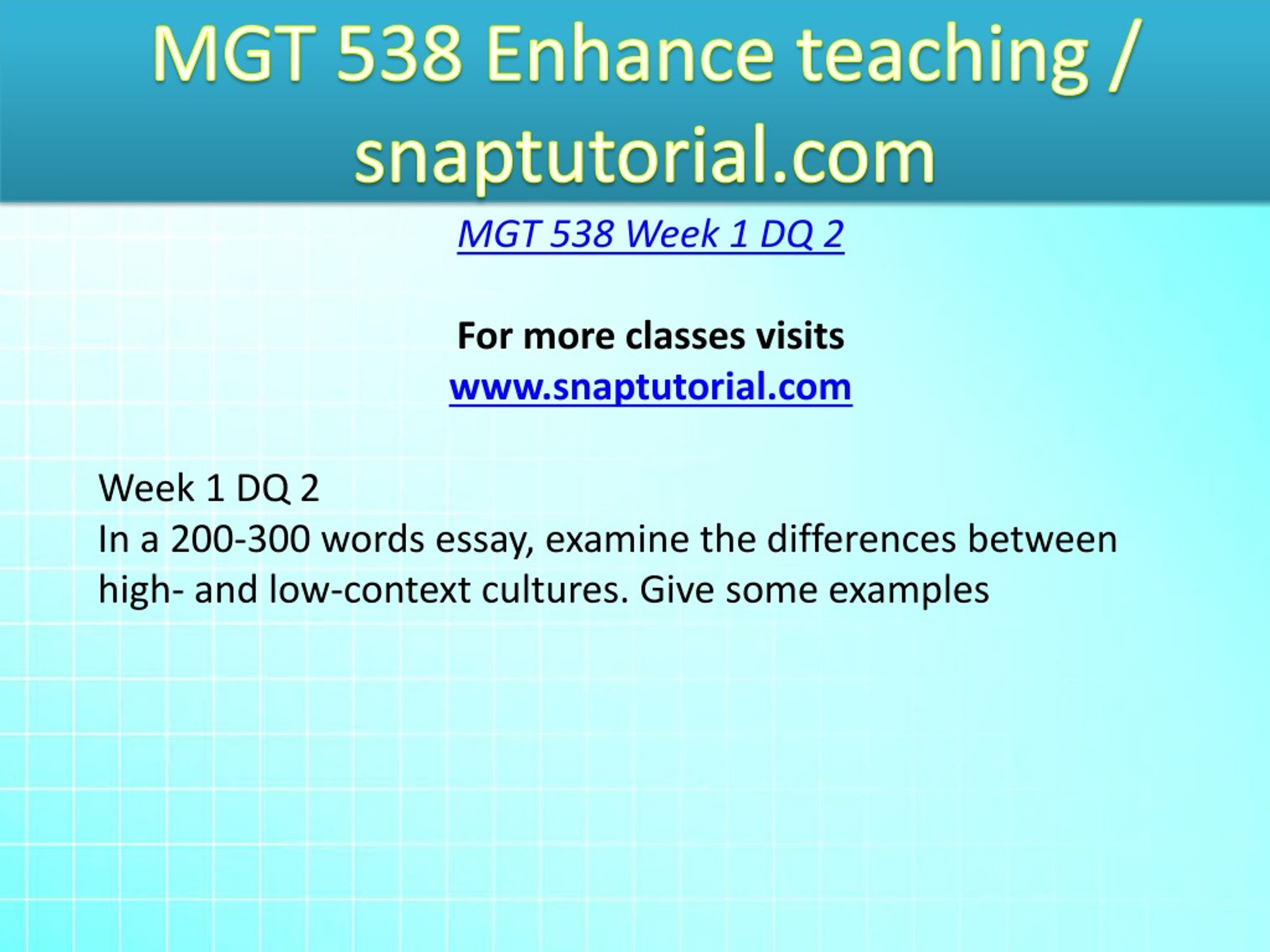 MGT 538 Enhance teaching / snaptutorial.com

MGT 538 Week 1 DQ 2

For more classes visits
www.snaptutorial.com

Week 1 DQ 2
In a 200-300 words essay, examine the differences between high- and low-context cultures. Give some examples